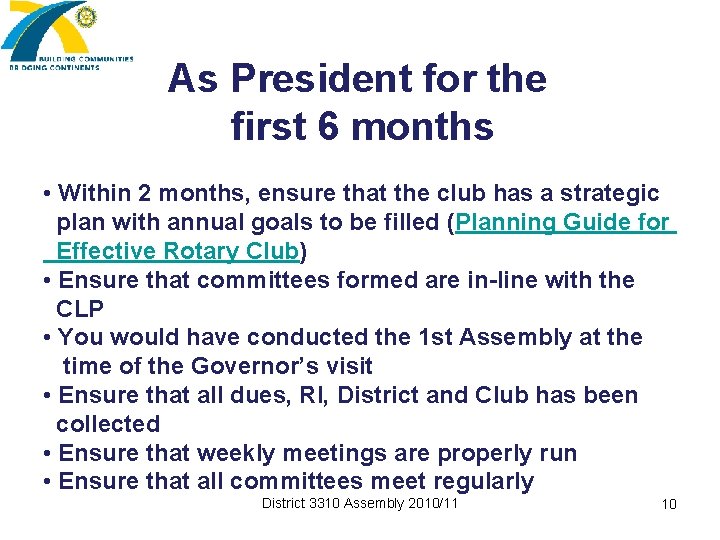 BUILDING COMMUNITIES
BRIDGING CONTINENTS

As President for the first 6 months

• Within 2 months, ensure that the club has a strategic plan with annual goals to be filled (Planning Guide for Effective Rotary Club)
• Ensure that committees formed are in-line with the CLP
• You would have conducted the 1st Assembly at the time of the Governor's visit
• Ensure that all dues, RI, District and Club has been collected
• Ensure that weekly meetings are properly run
• Ensure that all committees meet regularly

District 3310 Assembly 2010/11

10